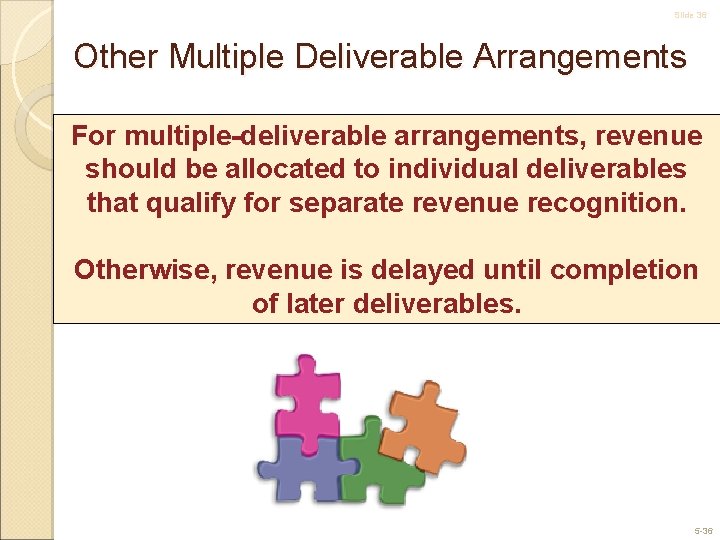 Slide 36

Other Multiple Deliverable Arrangements

For multiple-deliverable arrangements, revenue should be allocated to individual deliverables that qualify for separate revenue recognition.

Otherwise, revenue is delayed until completion of later deliverables.

5-36